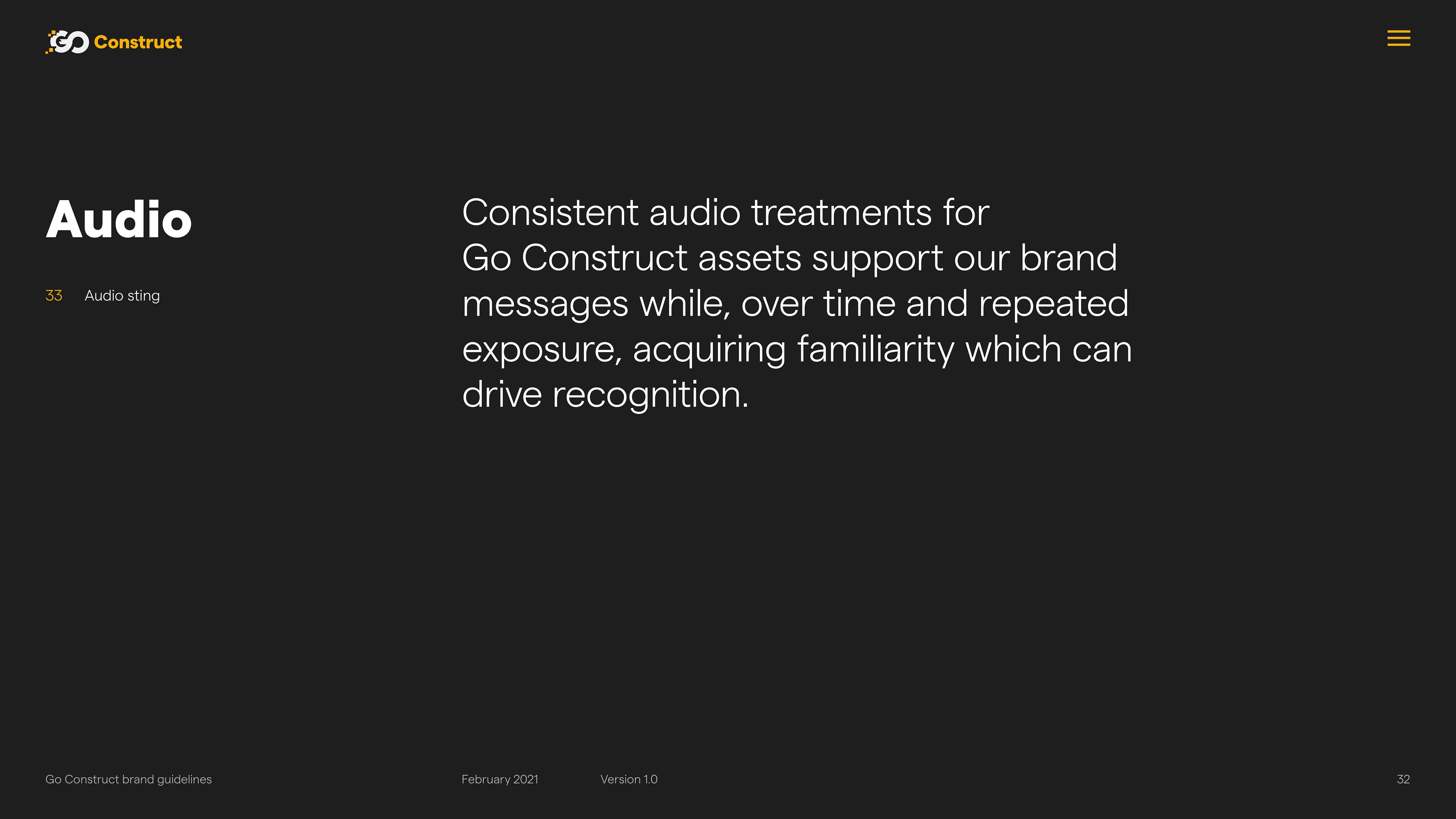 GO Construct

Audio

33 Audio sting

Consistent audio treatments for Go Construct assets support our brand messages while, over time and repeated exposure, acquiring familiarity which can drive recognition.

Go Construct brand guidelines

February 2021

Version 1.0

32